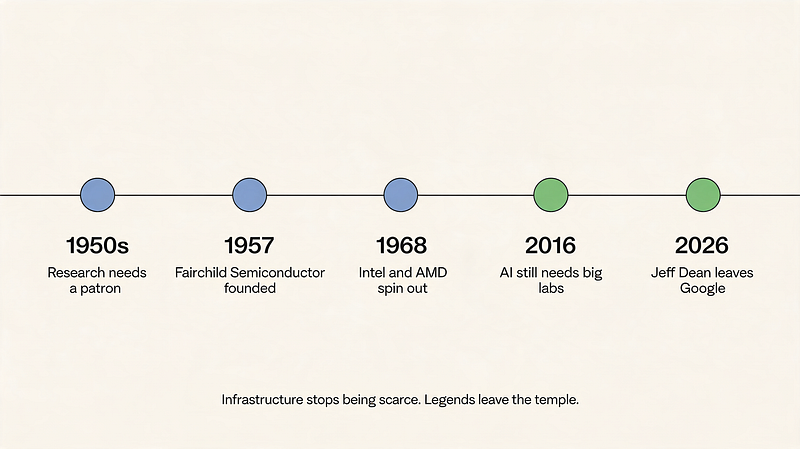 1950s
Research needs a patron

1957
Fairchild Semiconductor founded

1968
Intel and AMD spin out

2016
AI still needs big labs

2026
Jeff Dean leaves Google

Infrastructure stops being scarce. Legends leave the temple.